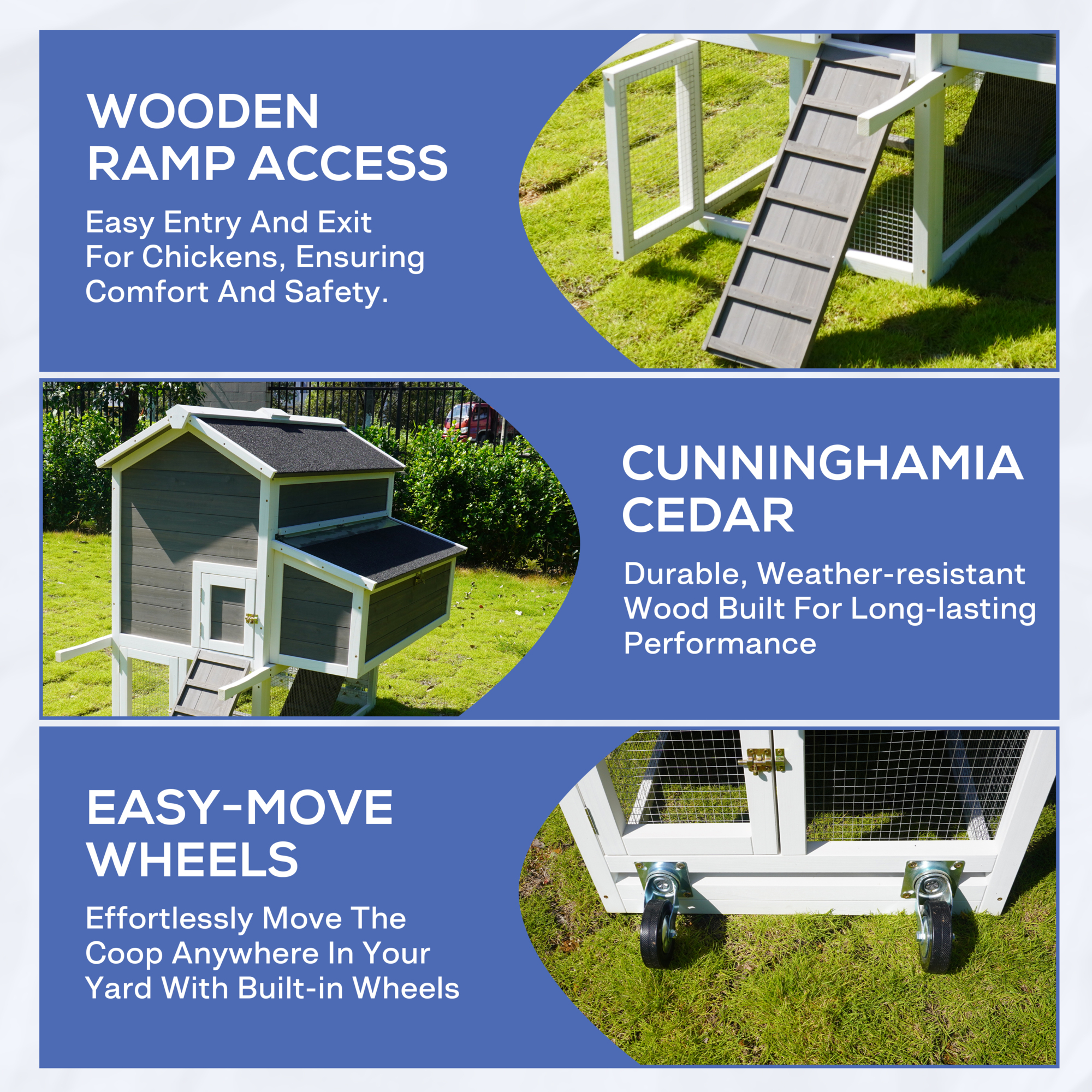 WOODEN RAMP ACCESS

Easy Entry And Exit For Chickens, Ensuring Comfort And Safety.

CUNNINGHAMIA CEDAR

Durable, Weather-resistant Wood Built For Long-lasting Performance

EASY-MOVE WHEELS

Effortlessly Move The Coop Anywhere In Your Yard With Built-in Wheels